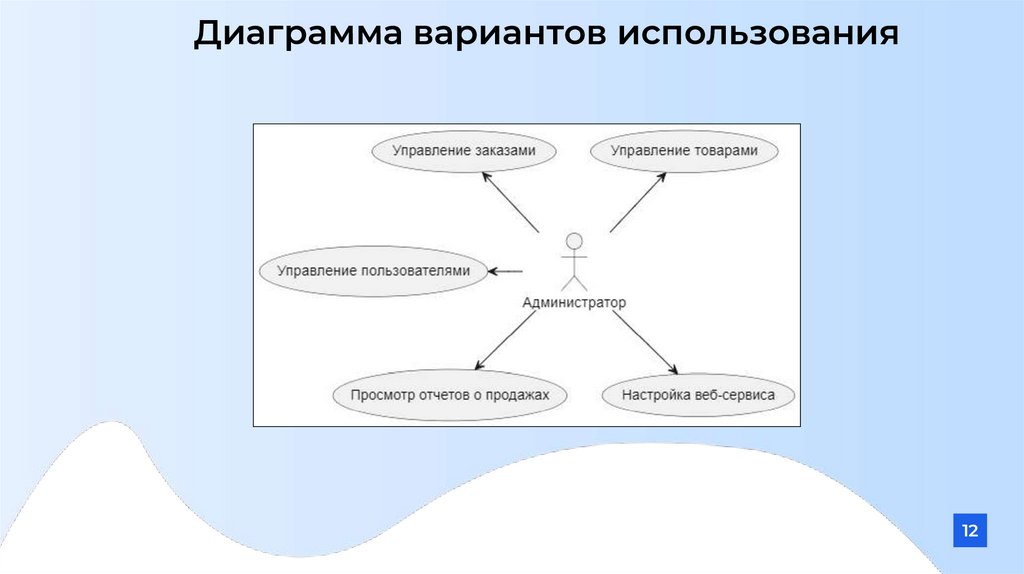 Диаграмма вариантов использования

Управление заказами

Управление товарами

Управление пользователями

Администратор

Просмотр отчетов о продажах

Настройка веб-сервиса

12